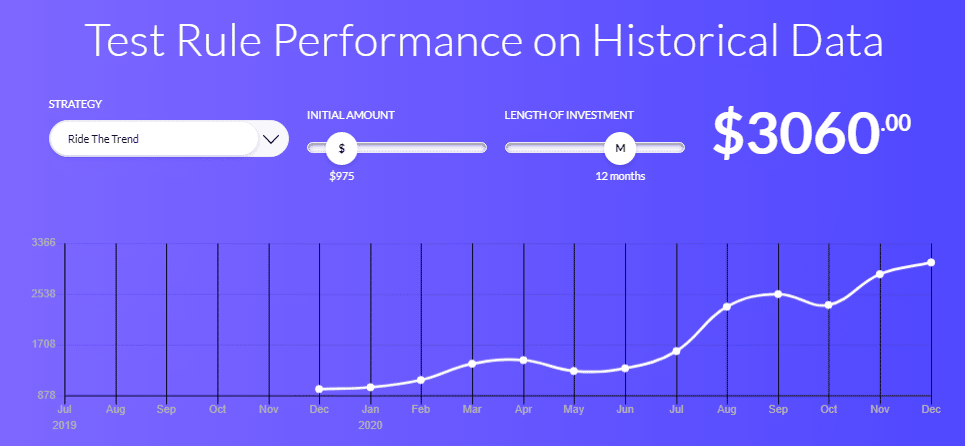 Test Rule Performance on Historical Data

STRATEGY
Ride The Trend

INITIAL AMOUNT
$
$975

LENGTH OF INVESTMENT
M
12 months

$3060.00

3366
2538
1708
878

Jul 2019
Aug
Sep
Oct
Nov
Dec
Jan 2020
Feb
Mar
Apr
May
Jun
Jul
Aug
Sep
Oct
Nov
Dec